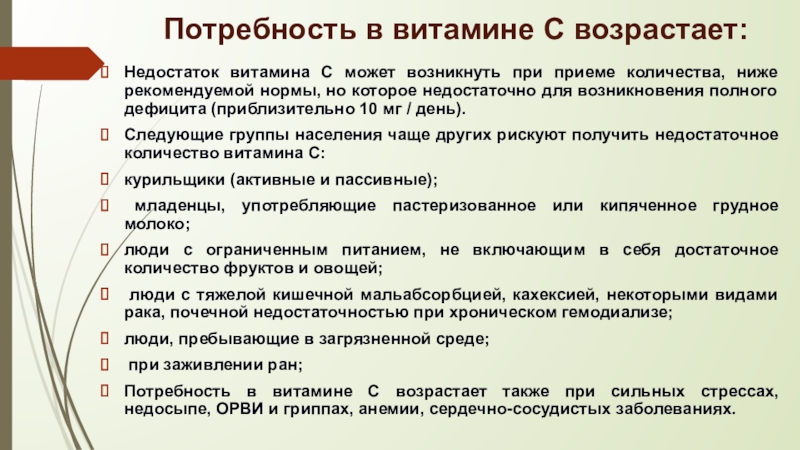 Потребность в витамине С возрастает:

Недостаток витамина С может возникнуть при приеме количества, ниже рекомендуемой нормы, но которое недостаточно для возникновения полного дефицита (приблизительно 10 мг / день).

Следующие группы населения чаще других рискуют получить недостаточное количество витамина С:

курильщики (активные и пассивные);

младенцы, употребляющие пастеризованное или кипяченное грудное молоко;

люди с ограниченным питанием, не включающим в себя достаточное количество фруктов и овощей;

люди с тяжелой кишечной мальабсорбцией, кахексией, некоторыми видами рака, почечной недостаточностью при хроническом гемодиализе;

люди, пребывающие в загрязненной среде;

при заживлении ран;

Потребность в витамине С возрастает также при сильных стрессах, недосыпе, ОРВИ и гриппах, анемии, сердечно-сосудистых заболеваниях.